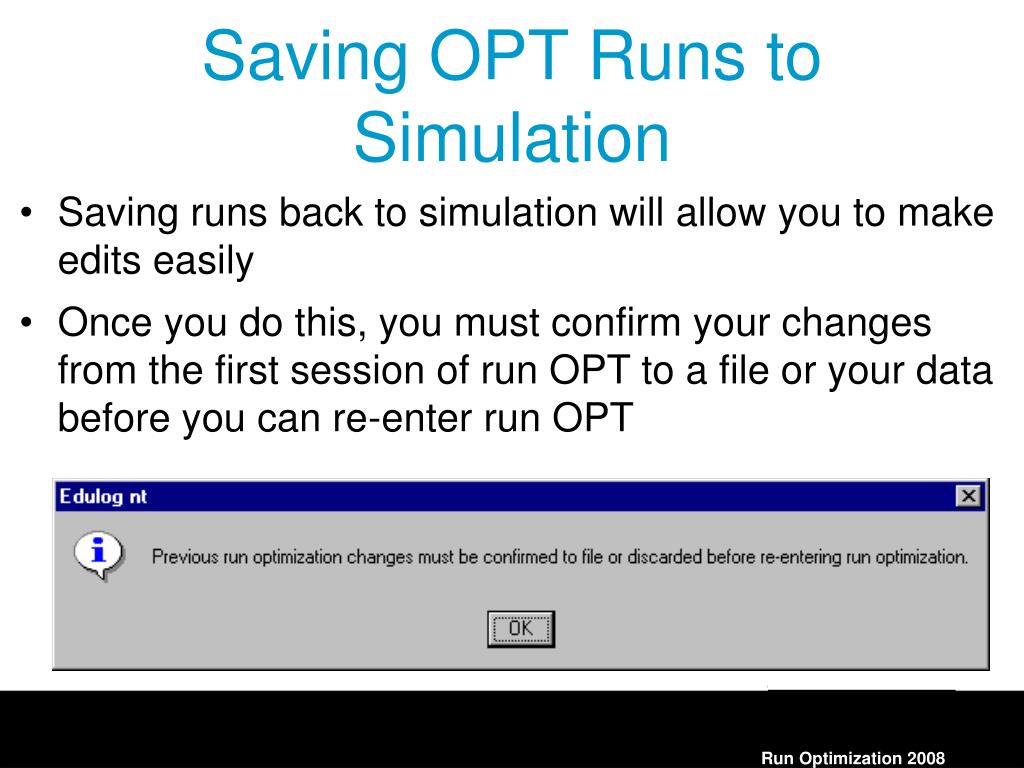 Saving OPT Runs to Simulation

• Saving runs back to simulation will allow you to make edits easily

• Once you do this, you must confirm your changes from the first session of run OPT to a file or your data before you can re-enter run OPT

Edulog nt

Previous run optimization changes must be confirmed to file or discarded before re-entering run optimization.

OK

Run Optimization 2008